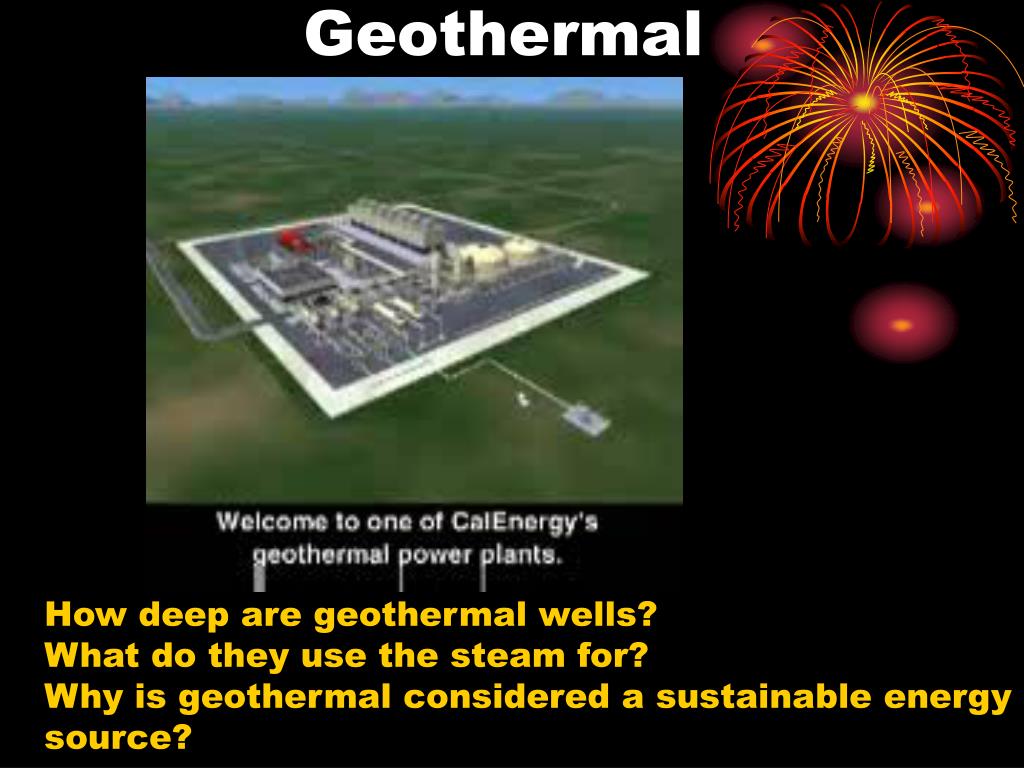 Geothermal

Welcome to one of CalEnergy's geothermal power plants.

How deep are geothermal wells?
What do they use the steam for?
Why is geothermal considered a sustainable energy source?